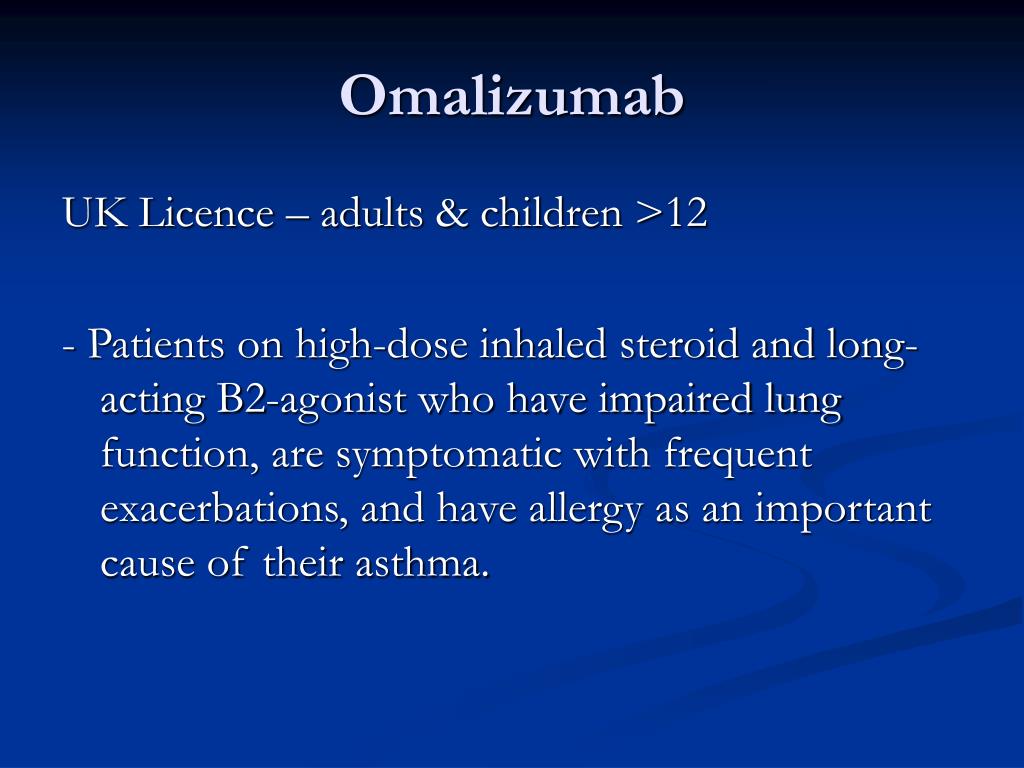 Omalizumab

UK Licence – adults & children >12

- Patients on high-dose inhaled steroid and long-acting B2-agonist who have impaired lung function, are symptomatic with frequent exacerbations, and have allergy as an important cause of their asthma.